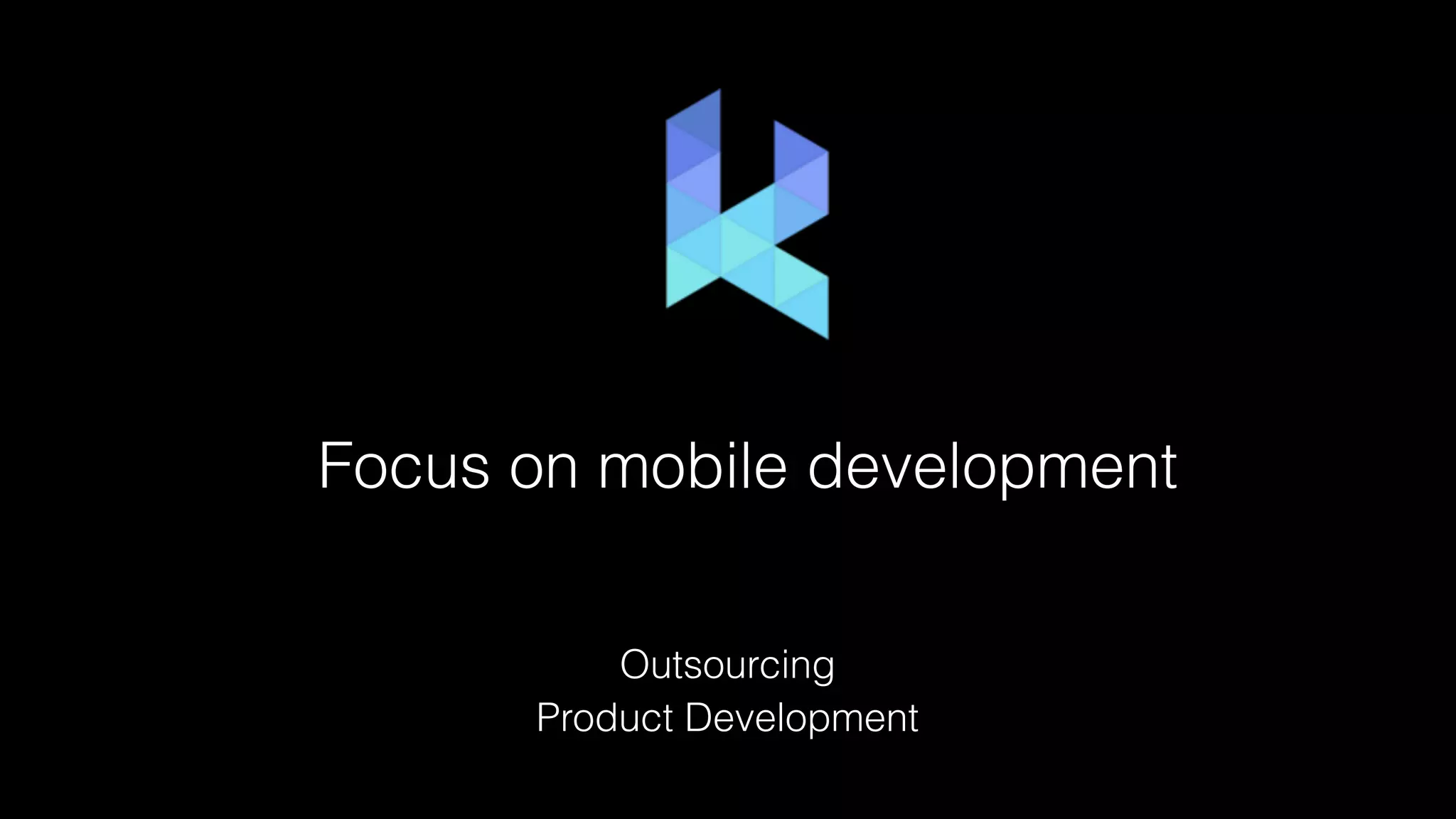 Focus on mobile development

Outsourcing
Product Development